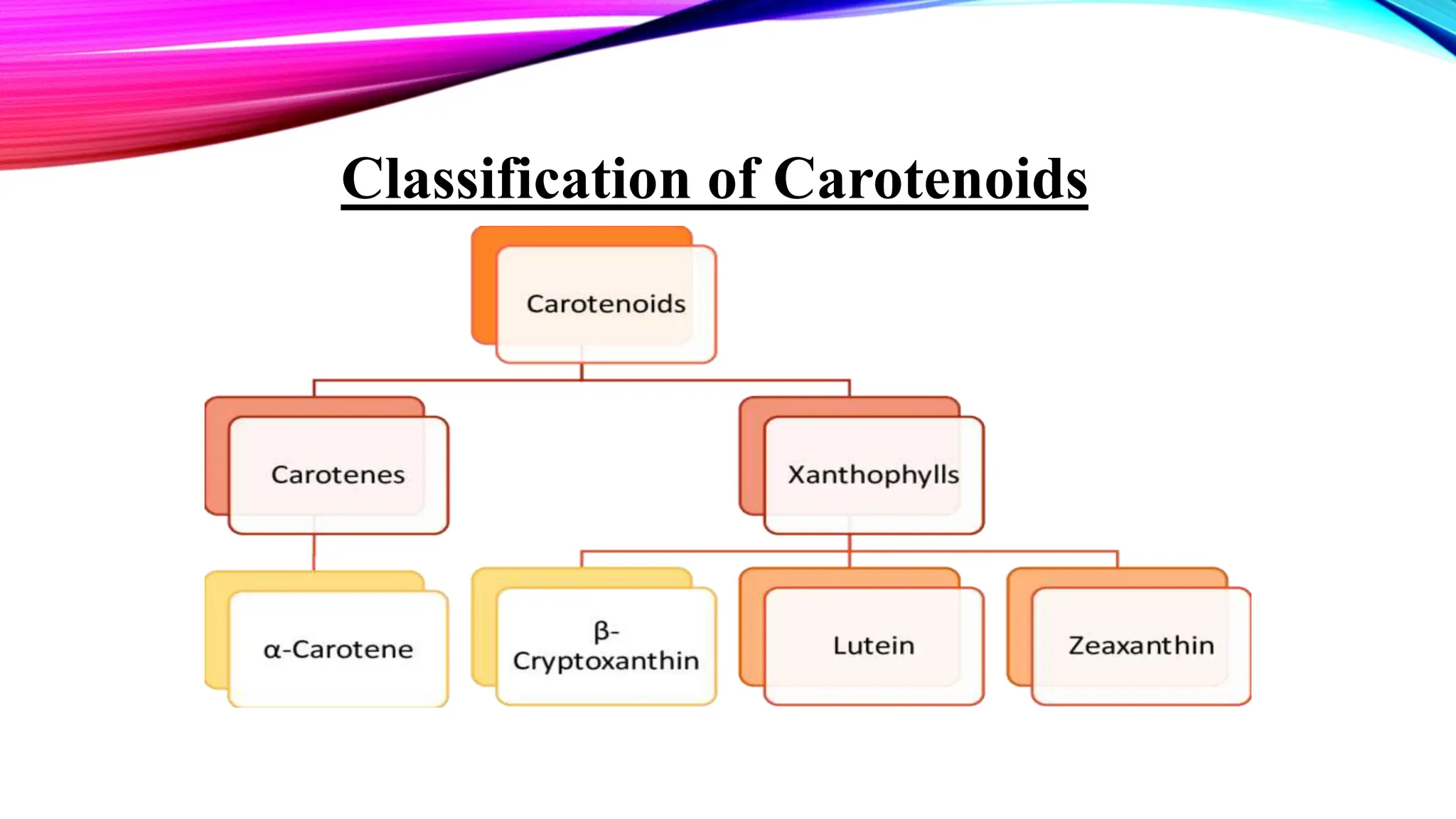 Classification of Carotenoids

Carotenoids

Carotenes

Xanthophylls

α-Carotene

β-Cryptoxanthin

Lutein

Zeaxanthin